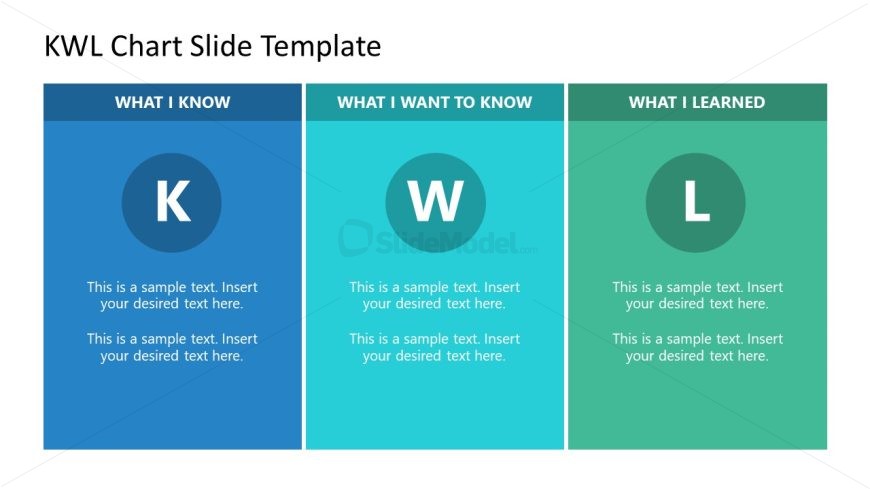 KWL Chart Slide Template

WHAT I KNOW

K

This is a sample text. Insert your desired text here.

This is a sample text. Insert your desired text here.

WHAT I WANT TO KNOW

W

SlideModel.com

This is a sample text. Insert your desired text here.

This is a sample text. Insert your desired text here.

WHAT I LEARNED

L

This is a sample text. Insert your desired text here.

This is a sample text. Insert your desired text here.